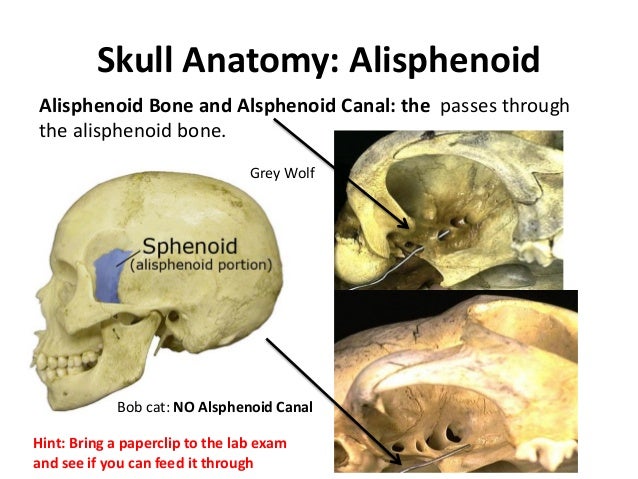 Skull Anatomy: Alisphenoid

Alisphenoid Bone and Alsphenoid Canal: the passes through the alisphenoid bone.

Grey Wolf

Sphenoid
(alisphenoid portion)

Bob cat: NO Alsphenoid Canal

Hint: Bring a paperclip to the lab exam and see if you can feed it through